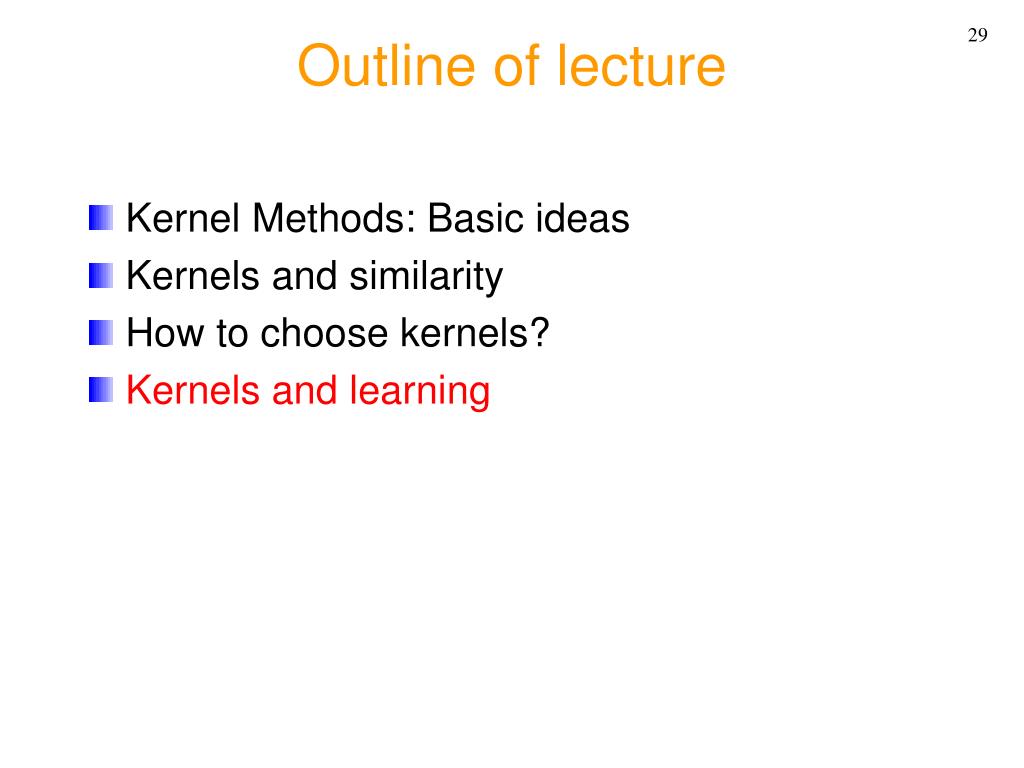 29

Outline of lecture

Kernel Methods: Basic ideas
Kernels and similarity
How to choose kernels?
Kernels and learning